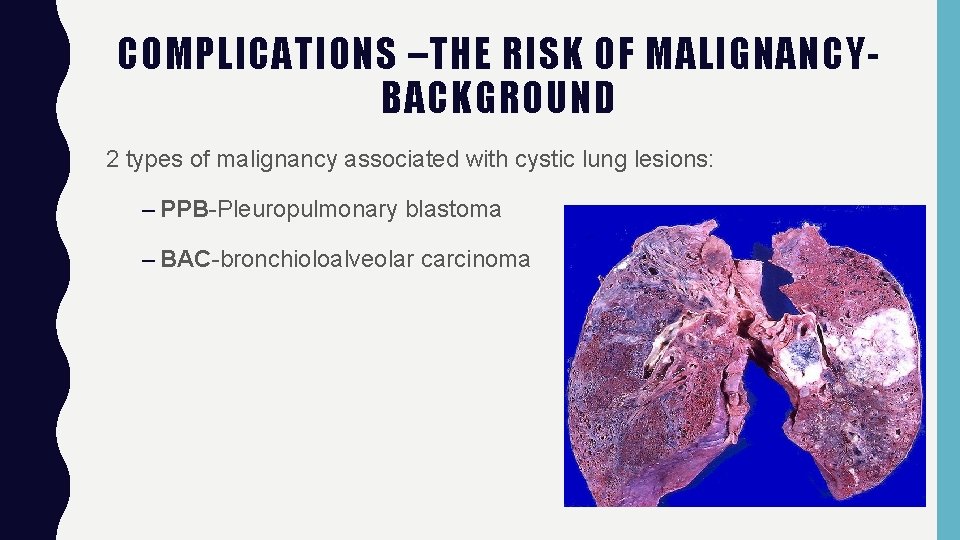 COMPLICATIONS –THE RISK OF MALIGNANCY-BACKGROUND

2 types of malignancy associated with cystic lung lesions:

– PPB-Pleuropulmonary blastoma

– BAC-bronchioloalveolar carcinoma